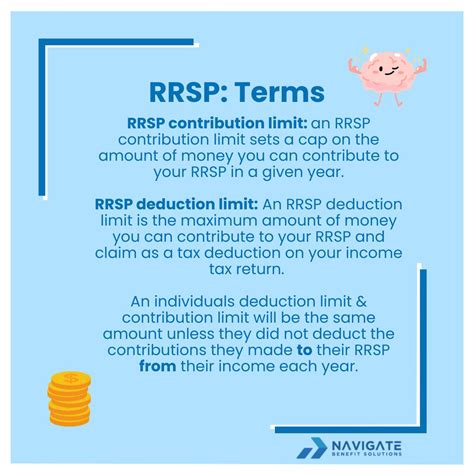 RRSP: Terms

RRSP contribution limit: an RRSP contribution limit sets a cap on the amount of money you can contribute to your RRSP in a given year.

RRSP deduction limit: An RRSP deduction limit is the maximum amount of money you can contribute to your RRSP and claim as a tax deduction on your income tax return.

An individuals deduction limit & contribution limit will be the same amount unless they did not deduct the contributions they made to their RRSP from their income each year.

$

NAVIGATE
BENEFIT SOLUTIONS